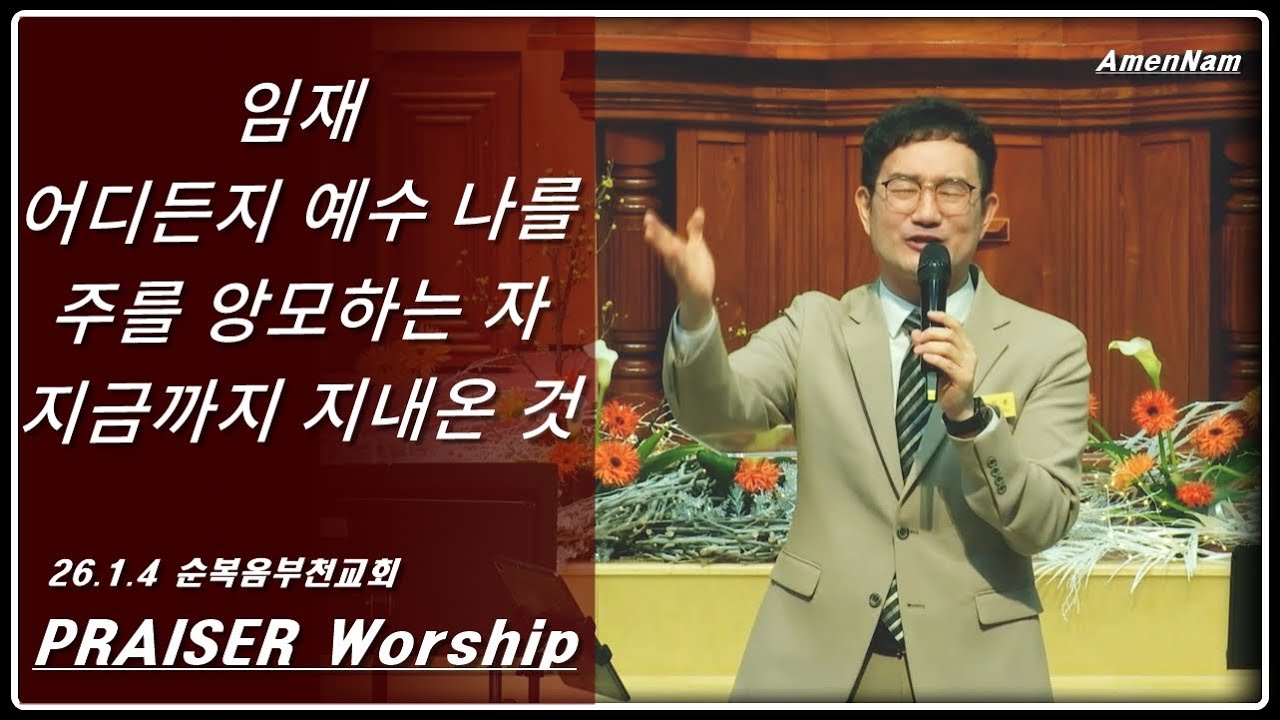 AmenNam

임재
어디든지 예수 나를
주를 앙모하는 자
지금까지 지내온 것

26.1.4 순복음부천교회

PRAISER Worship